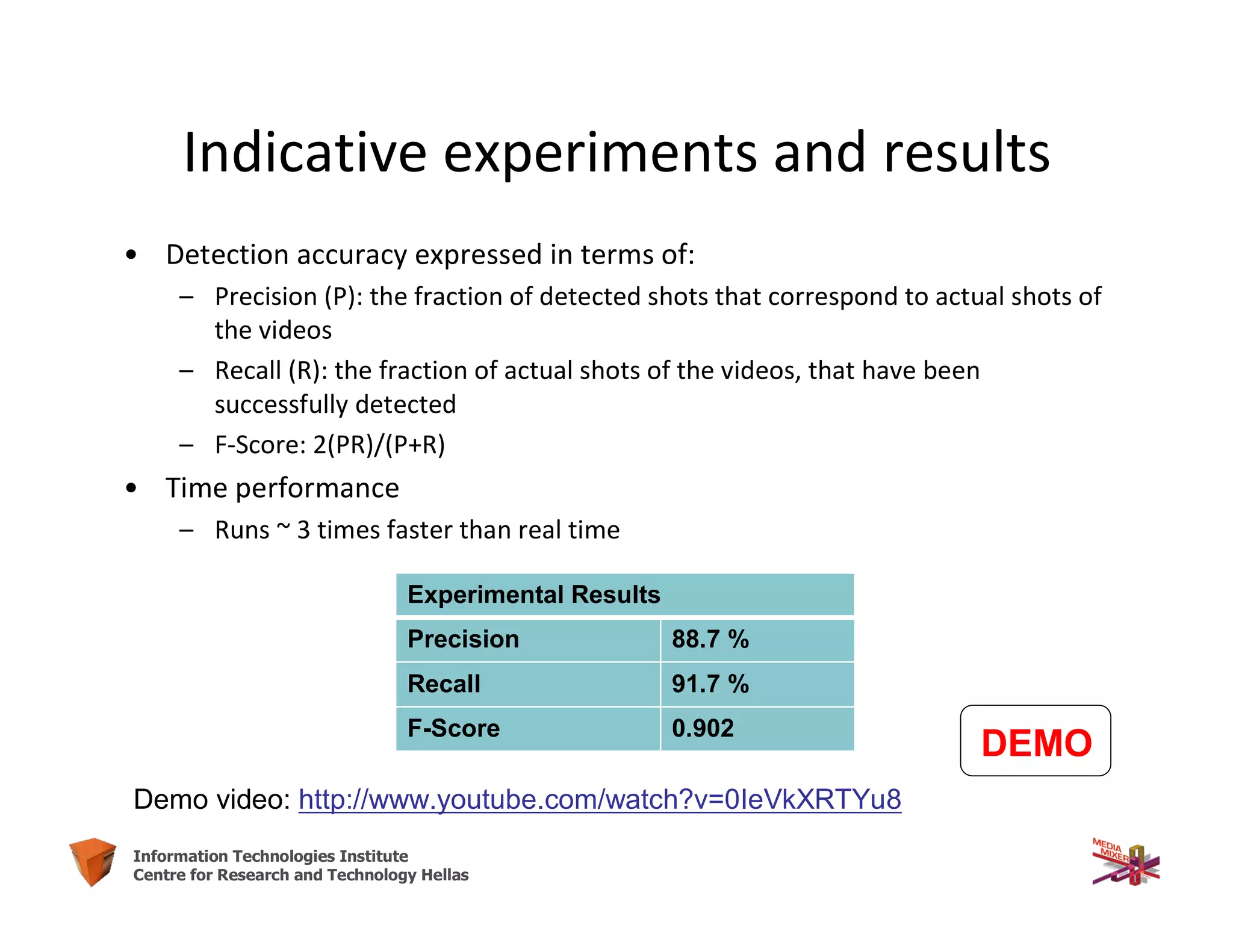 Indicative experiments and results

• Detection accuracy expressed in terms of:
  – Precision (P): the fraction of detected shots that correspond to actual shots of the videos
  – Recall (R): the fraction of actual shots of the videos, that have been successfully detected
  – F-Score: 2(PR)/(P+R)
• Time performance
  – Runs ~ 3 times faster than real time

| Experimental Results | |
|---|---|
| Precision | 88.7 % |
| Recall | 91.7 % |
| F-Score | 0.902 |

DEMO

Demo video: http://www.youtube.com/watch?v=0IeVkXRTYu8

Information Technologies Institute
Centre for Research and Technology Hellas

MEDIA MIXER